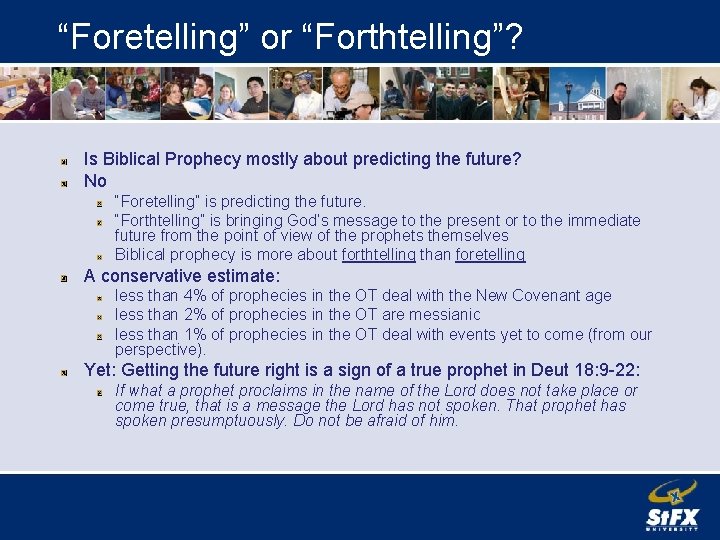 “Foretelling” or “Forthtelling”?

Is Biblical Prophecy mostly about predicting the future?

No

"Foretelling" is predicting the future.

"Forthtelling" is bringing God's message to the present or to the immediate future from the point of view of the prophets themselves

Biblical prophecy is more about forthtelling than foretelling

A conservative estimate:

less than 4% of prophecies in the OT deal with the New Covenant age

less than 2% of prophecies in the OT are messianic

less than 1% of prophecies in the OT deal with events yet to come (from our perspective).

Yet: Getting the future right is a sign of a true prophet in Deut 18:9-22:

If what a prophet proclaims in the name of the Lord does not take place or come true, that is a message the Lord has not spoken. That prophet has spoken presumptuously. Do not be afraid of him.

StFX UNIVERSITY